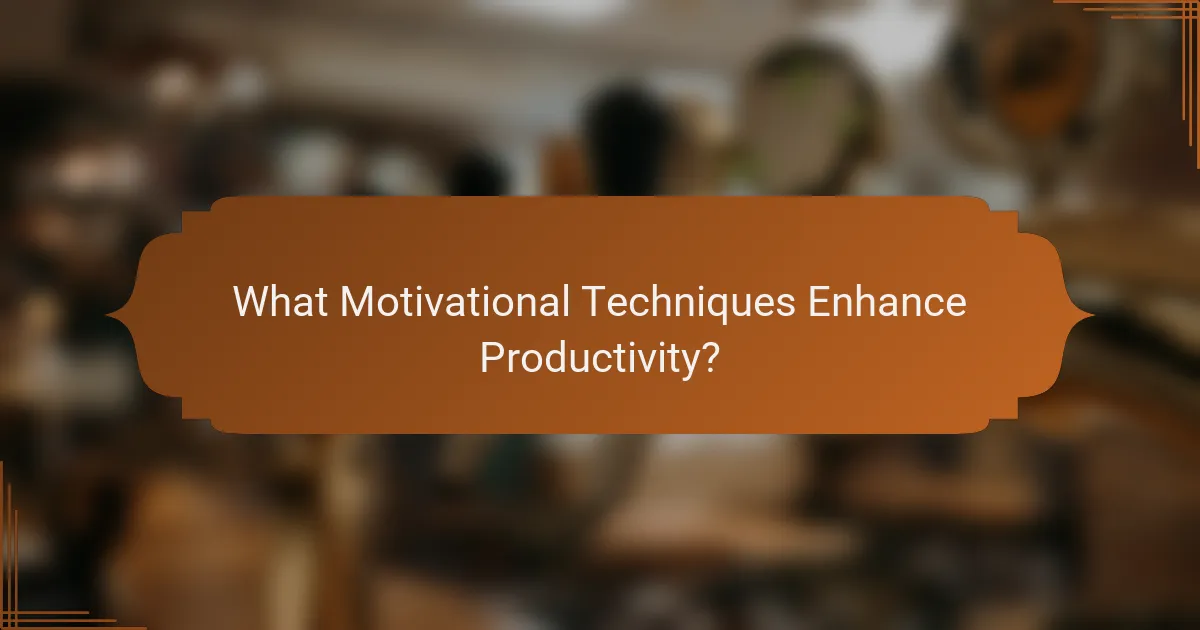 What Motivational Techniques Enhance Productivity?